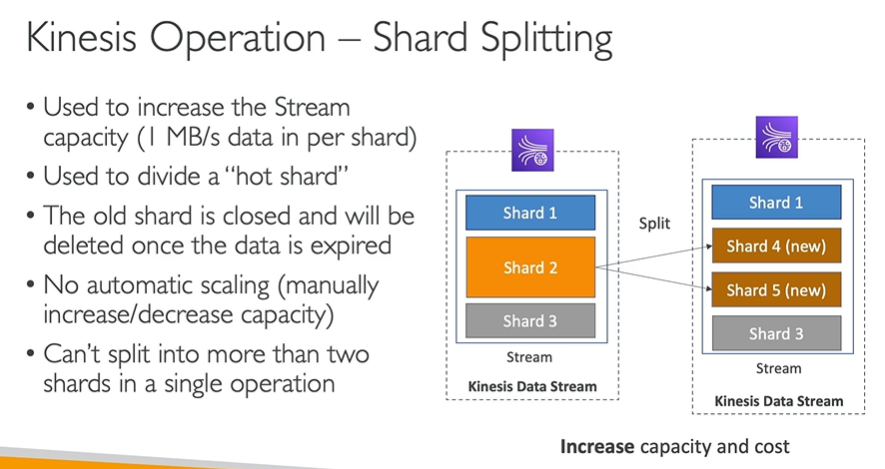 Kinesis Operation – Shard Splitting

• Used to increase the Stream capacity (1 MB/s data in per shard)
• Used to divide a "hot shard"
• The old shard is closed and will be deleted once the data is expired
• No automatic scaling (manually increase/decrease capacity)
• Can't split into more than two shards in a single operation

Shard 1
Shard 2
Shard 3
Stream
Kinesis Data Stream

Split

Shard 1
Shard 4 (new)
Shard 5 (new)
Shard 3
Stream
Kinesis Data Stream

Increase capacity and cost